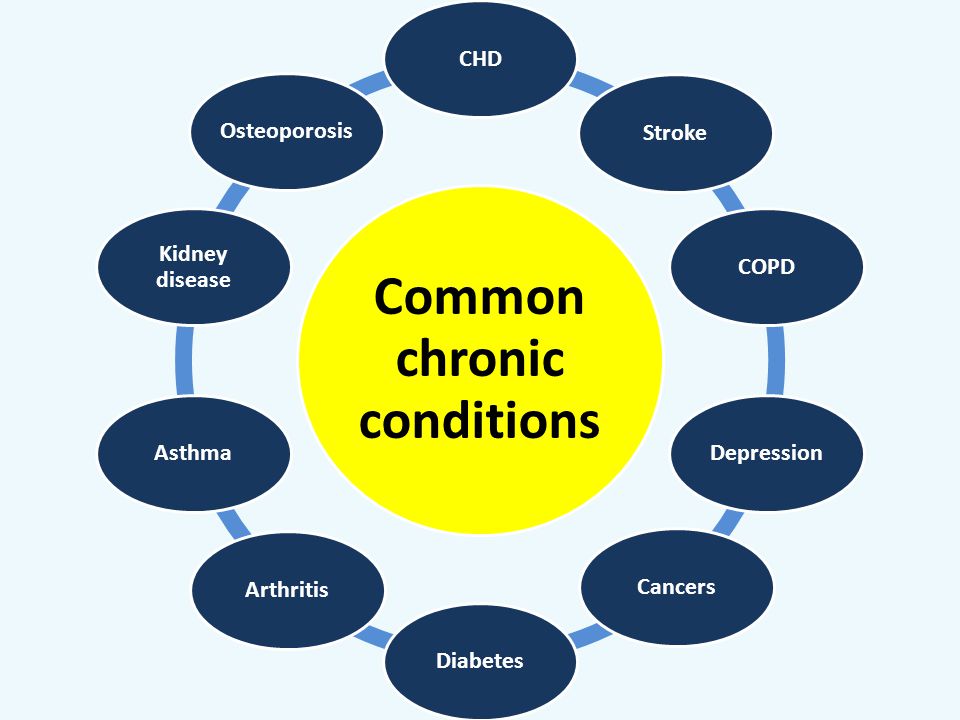 Common chronic conditions

CHD

Stroke

COPD

Depression

Cancers

Diabetes

Arthritis

Asthma

Kidney disease

Osteoporosis